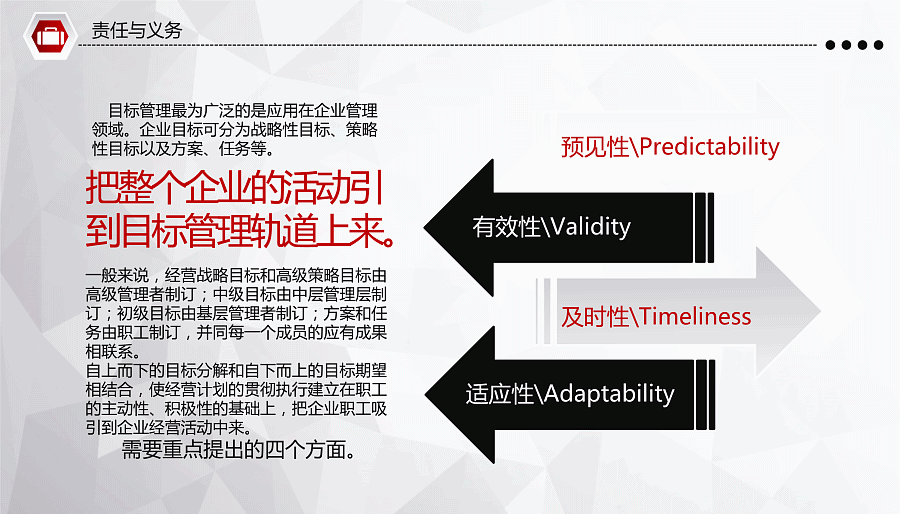 责任与义务

目标管理最为广泛的是应用在企业管理领域。企业目标可分为战略性目标、策略性目标以及方案、任务等。

把整个企业的活动引到目标管理轨道上来。

一般来说，经营战略目标和高级策略目标由高级管理者制订；中级目标由中层管理层制订；初级目标由基层管理者制订；方案和任务由职工制订，并同每一个成员的应有成果相联系。
自上而下的目标分解和自下而上的目标期望相结合，使经营计划的贯彻执行建立在职工的主动性、积极性的基础上，把企业职工吸引到企业经营活动中来。

需要重点提出的四个方面。

预见性\Predictability

有效性\Validity

及时性\Timeliness

适应性\Adaptability